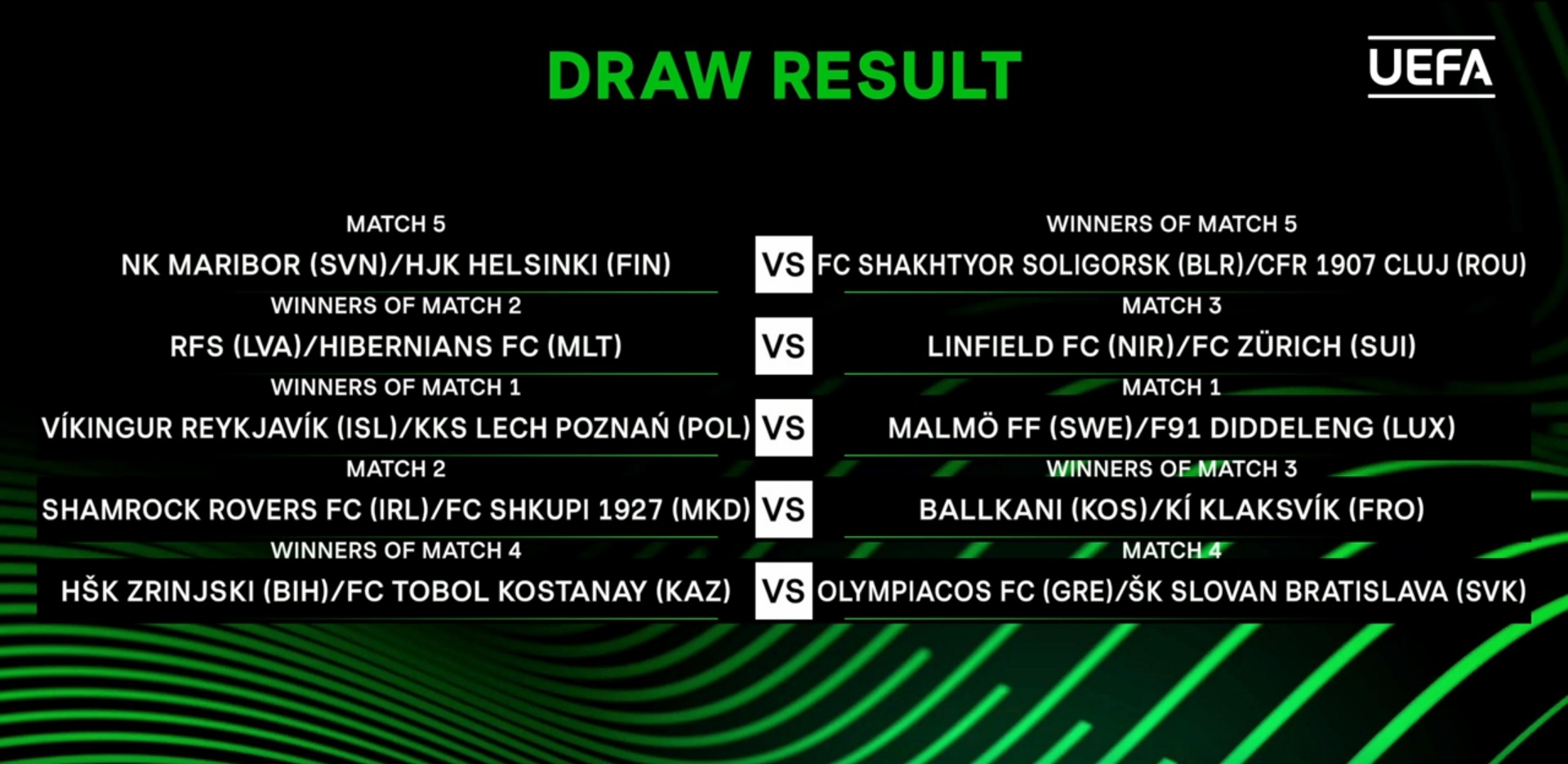 DRAW RESULT

UEFA

MATCH 5
NK MARIBOR (SVN)/HJK HELSINKI (FIN)
VS
WINNERS OF MATCH 5
FC SHAKHTYOR SOLIGORSK (BLR)/CFR 1907 CLUJ (ROU)

WINNERS OF MATCH 2
RFS (LVA)/HIBERNIANS FC (MLT)
VS
MATCH 3
LINFIELD FC (NIR)/FC ZÜRICH (SUI)

WINNERS OF MATCH 1
VÍKINGUR REYKJAVÍK (ISL)/KKS LECH POZNAŃ (POL)
VS
MATCH 1
MALMÖ FF (SWE)/F91 DIDDELENG (LUX)

MATCH 2
SHAMROCK ROVERS FC (IRL)/FC SHKUPI 1927 (MKD)
VS
WINNERS OF MATCH 3
BALLKANI (KOS)/KÍ KLAKSVÍK (FRO)

WINNERS OF MATCH 4
HŠK ZRINJSKI (BIH)/FC TOBOL KOSTANAY (KAZ)
VS
MATCH 4
OLYMPIACOS FC (GRE)/ŠK SLOVAN BRATISLAVA (SVK)